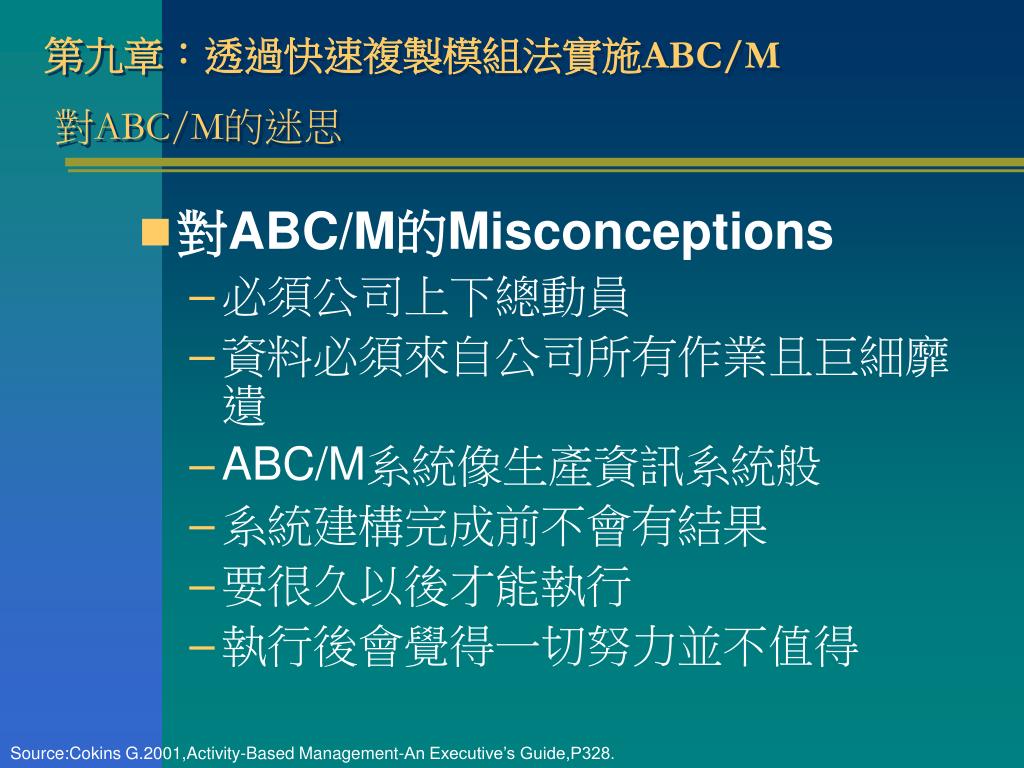 第九章：透過快速複製模組法實施ABC/M

對ABC/M的迷思

對ABC/M的Misconceptions

– 必須公司上下總動員
– 資料必須來自公司所有作業且巨細靡遺
– ABC/M系統像生產資訊系統般
– 系統建構完成前不會有結果
– 要很久以後才能執行
– 執行後會覺得一切努力並不值得

Source:Cokins G.2001,Activity-Based Management-An Executive's Guide,P328.